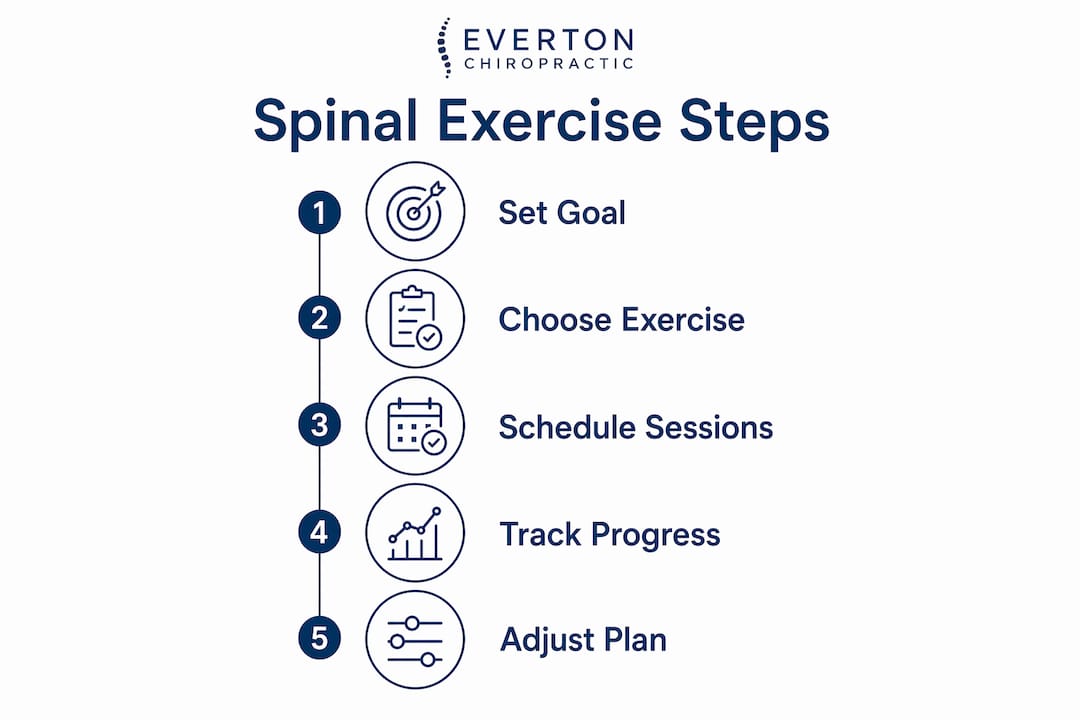 EVERTON
CHIROPRACTIC

Spinal Exercise Steps

1 Set Goal

2 Choose Exercise

3 Schedule Sessions

4 Track Progress

5 Adjust Plan